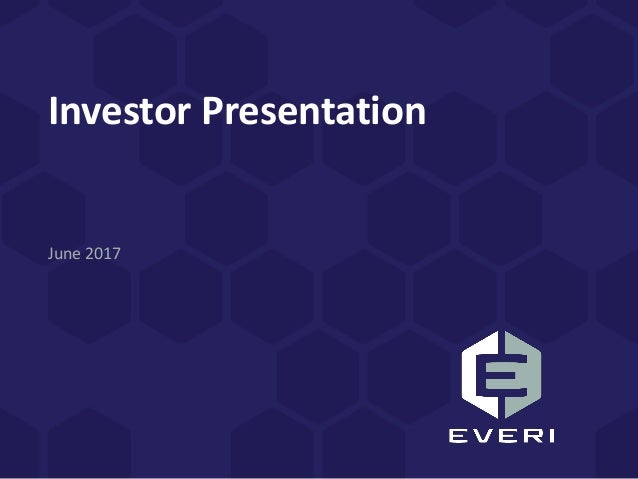 Investor Presentation

June 2017

EVERI